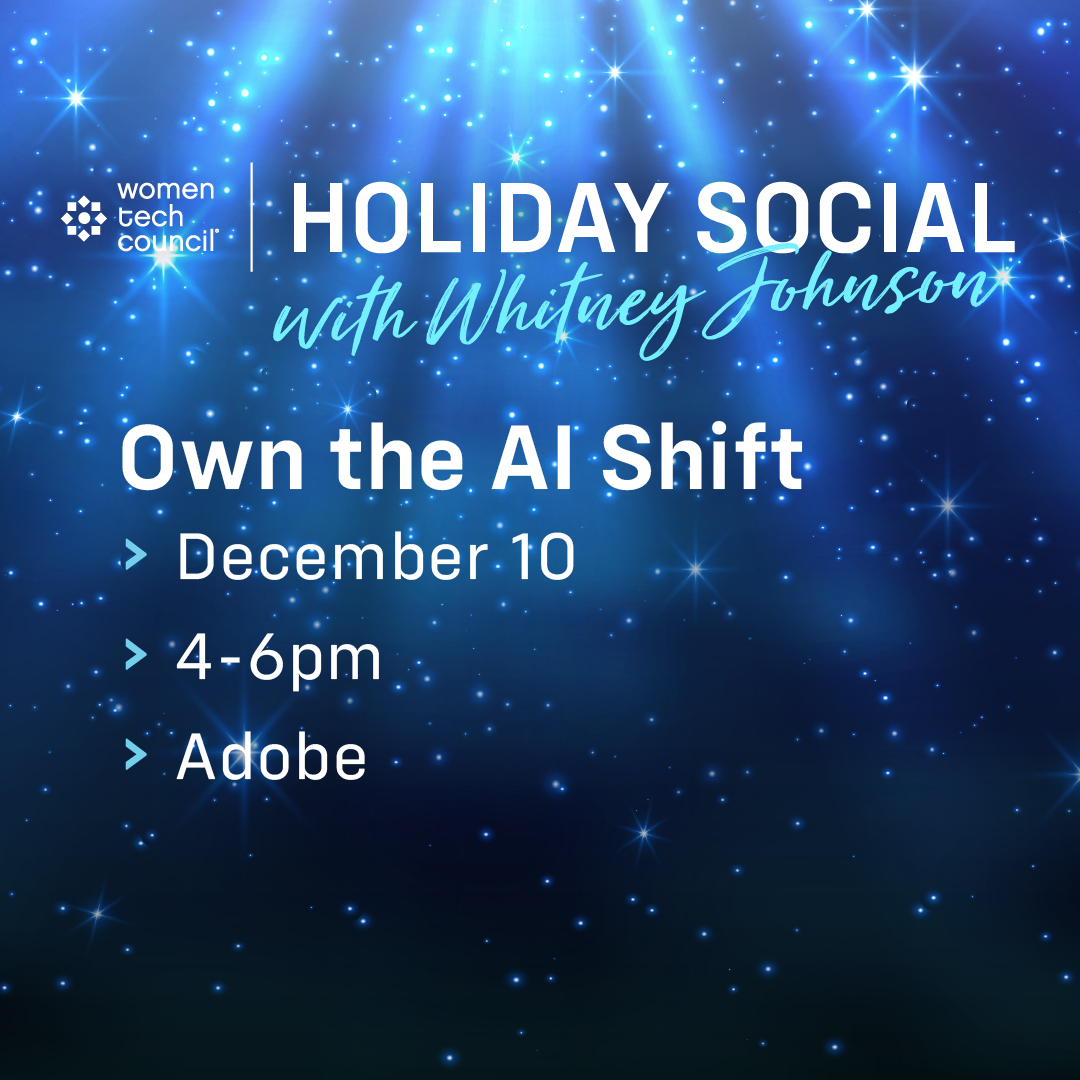 women tech council

HOLIDAY SOCIAL
with Whitney Johnson

Own the AI Shift

> December 10
> 4-6pm
> Adobe